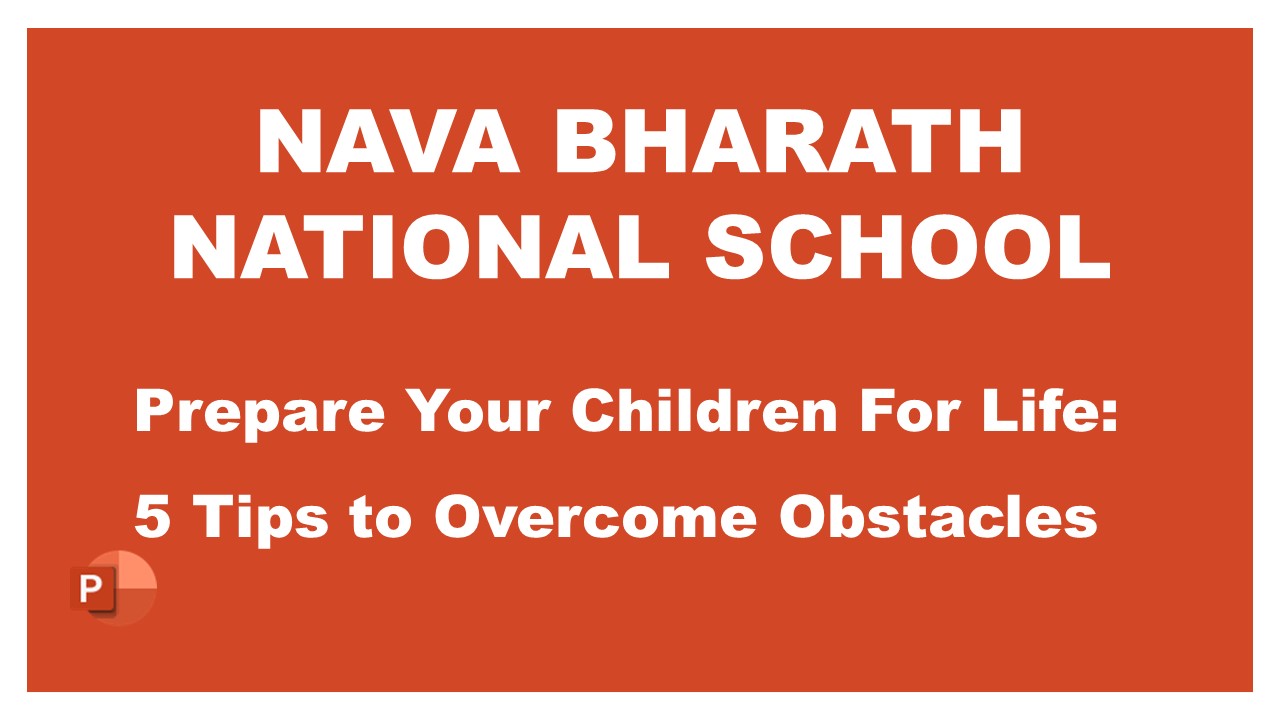 NAVA BHARATH NATIONAL SCHOOL

Prepare Your Children For Life:

5 Tips to Overcome Obstacles

P